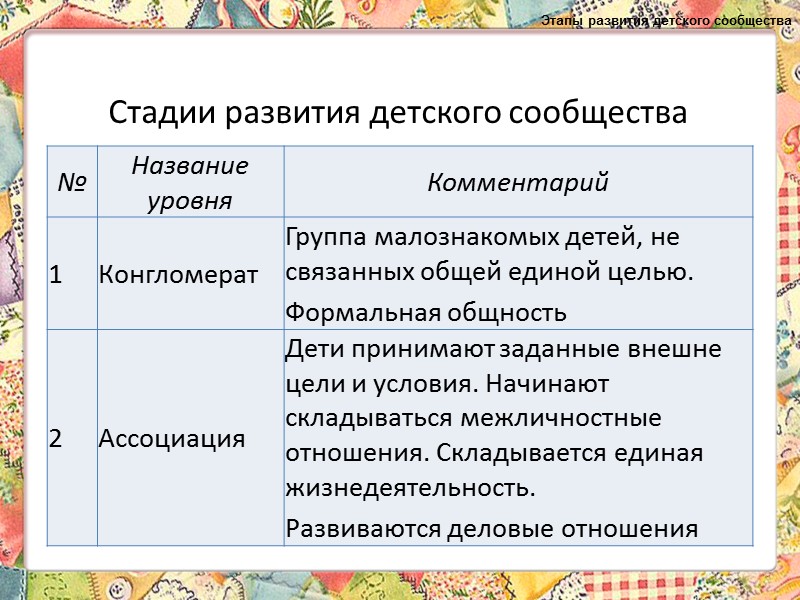 Этапы развития детского сообщества

Стадии развития детского сообщества

| № | Название уровня | Комментарий |
|---|---|---|
| 1 | Конгломерат | Группа малознакомых детей, не связанных общей единой целью. Формальная общность |
| 2 | Ассоциация | Дети принимают заданные внешне цели и условия. Начинают складываться межличностные отношения. Складывается единая жизнедеятельность. Развиваются деловые отношения |